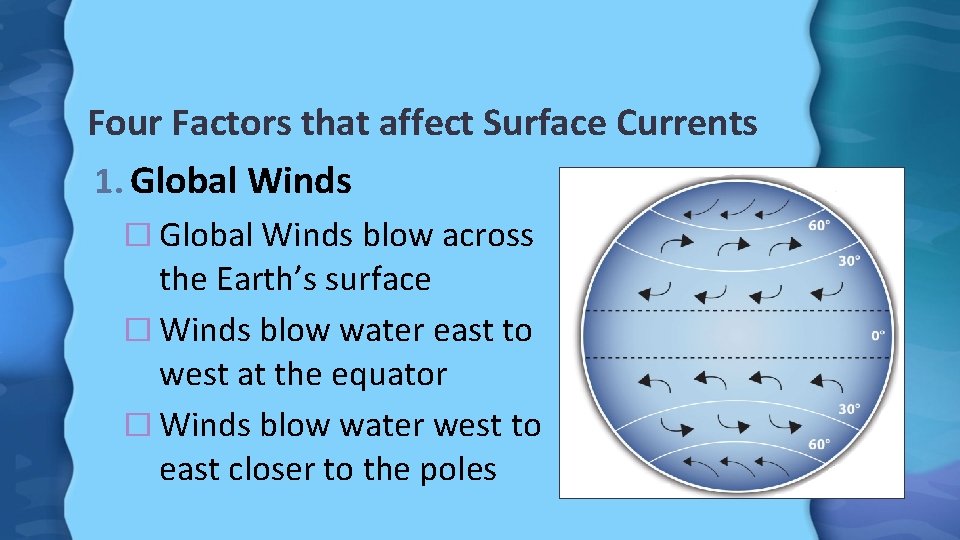 Four Factors that affect Surface Currents

1. Global Winds

□ Global Winds blow across the Earth's surface

□ Winds blow water east to west at the equator

□ Winds blow water west to east closer to the poles

60°
30°
0°
30°
60°